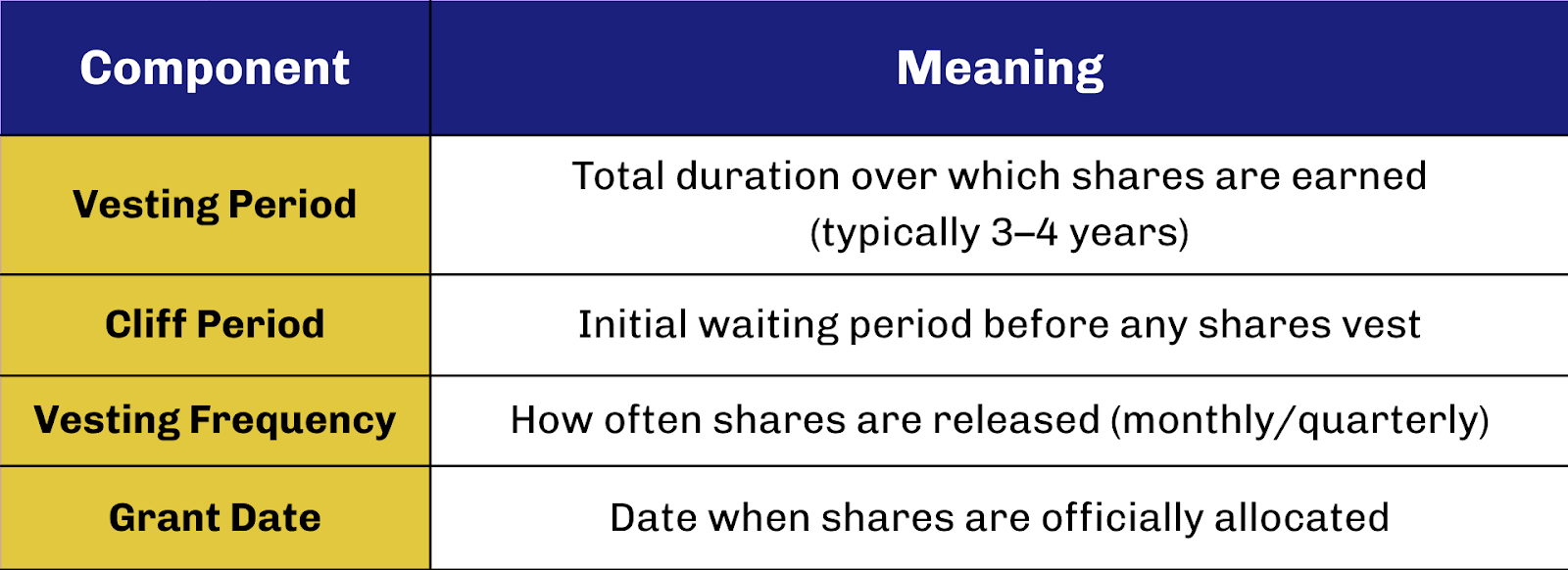 | Component | Meaning |
|---|---|
| Vesting Period | Total duration over which shares are earned (typically 3–4 years) |
| Cliff Period | Initial waiting period before any shares vest |
| Vesting Frequency | How often shares are released (monthly/quarterly) |
| Grant Date | Date when shares are officially allocated |